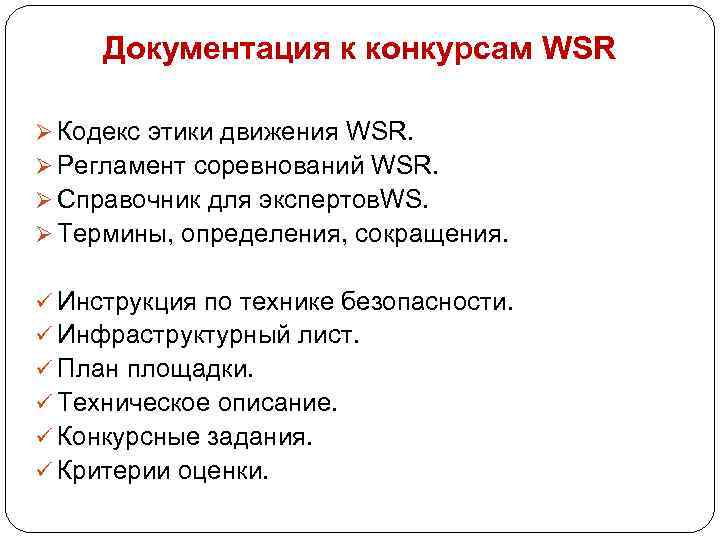 Документация к конкурсам WSR

➢ Кодекс этики движения WSR.
➢ Регламент соревнований WSR.
➢ Справочник для экспертовWS.
➢ Термины, определения, сокращения.

✓ Инструкция по технике безопасности.
✓ Инфраструктурный лист.
✓ План площадки.
✓ Техническое описание.
✓ Конкурсные задания.
✓ Критерии оценки.